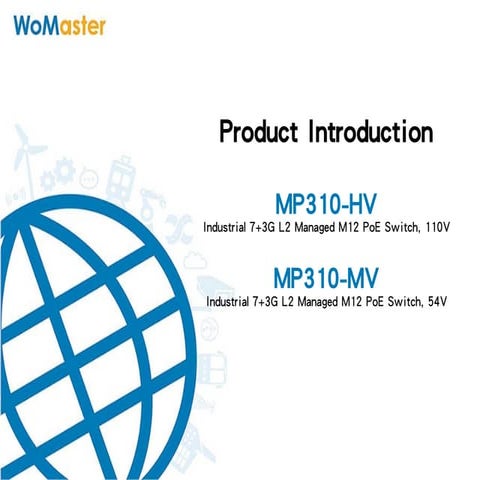 WoMaster

Product Introduction

MP310-HV
Industrial 7+3G L2 Managed M12 PoE Switch, 110V

MP310-MV
Industrial 7+3G L2 Managed M12 PoE Switch, 54V